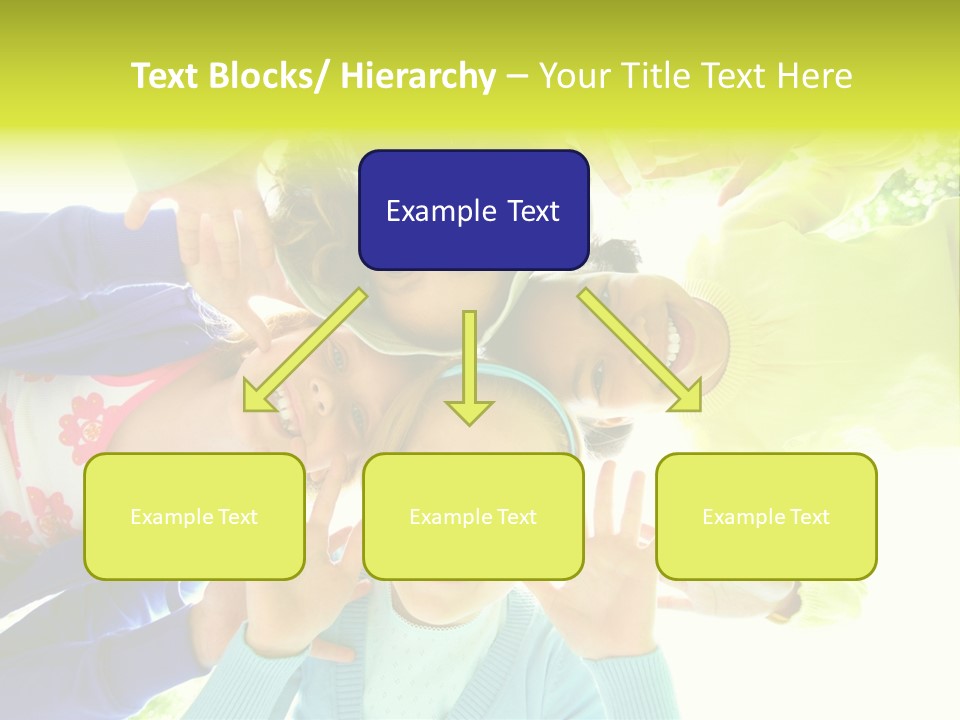 Text Blocks/ Hierarchy – Your Title Text Here

Example Text

Example Text

Example Text

Example Text